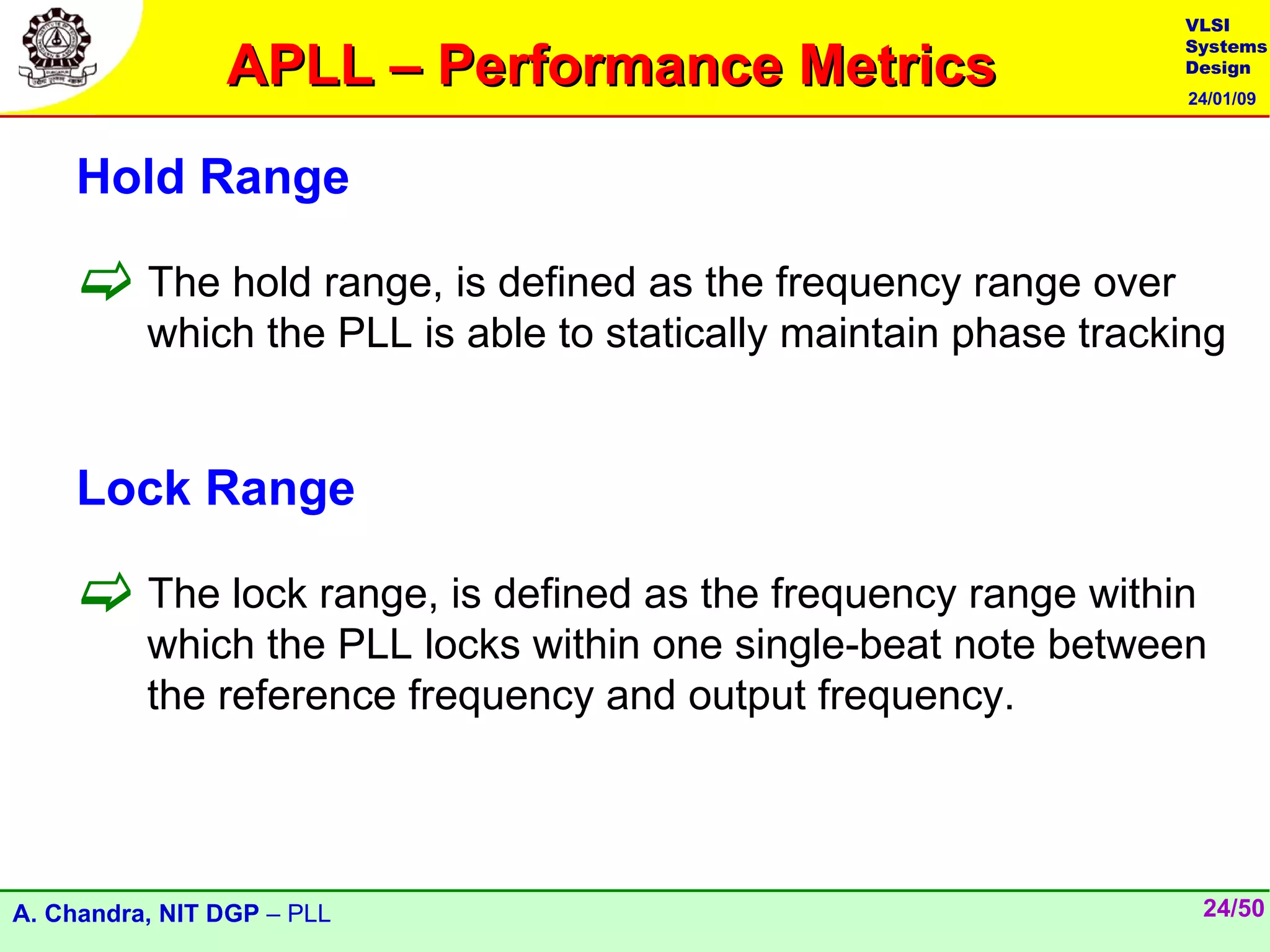 APLL – Performance Metrics

VLSI Systems Design

24/01/09

Hold Range

The hold range, is defined as the frequency range over which the PLL is able to statically maintain phase tracking

Lock Range

The lock range, is defined as the frequency range within which the PLL locks within one single-beat note between the reference frequency and output frequency.

A. Chandra, NIT DGP – PLL

24/50